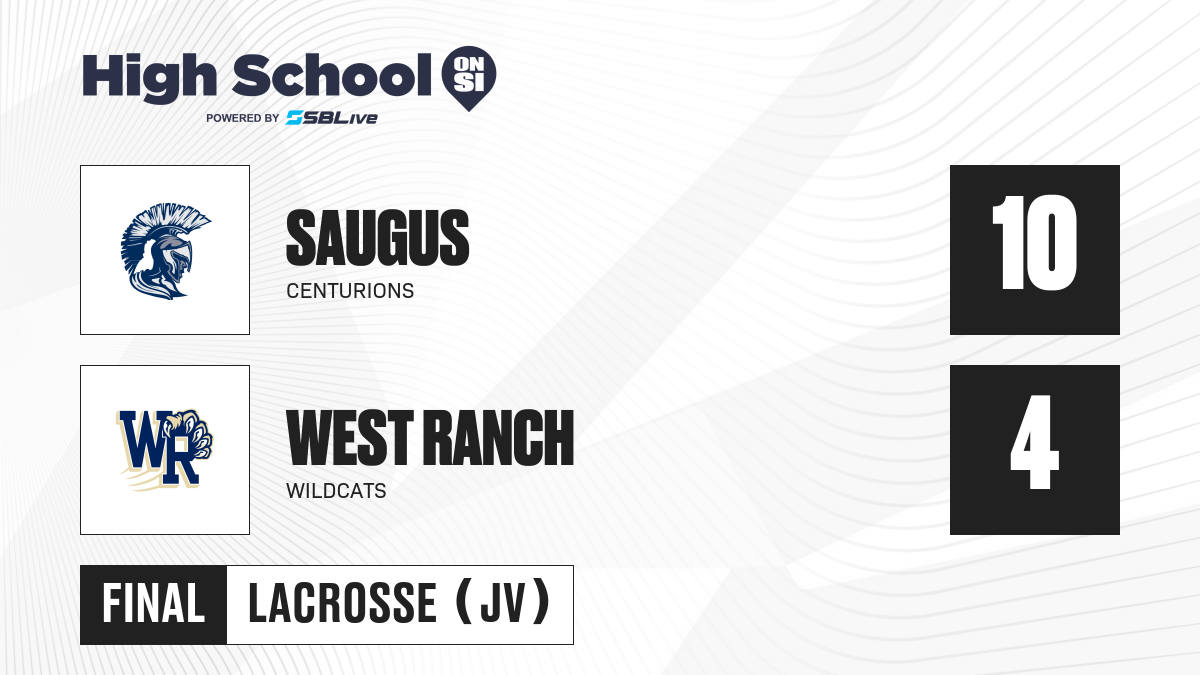 High School ON SI
POWERED BY SBLive

SAUGUS
CENTURIONS

10

WR

WEST RANCH
WILDCATS

4

FINAL LACROSSE (JV)